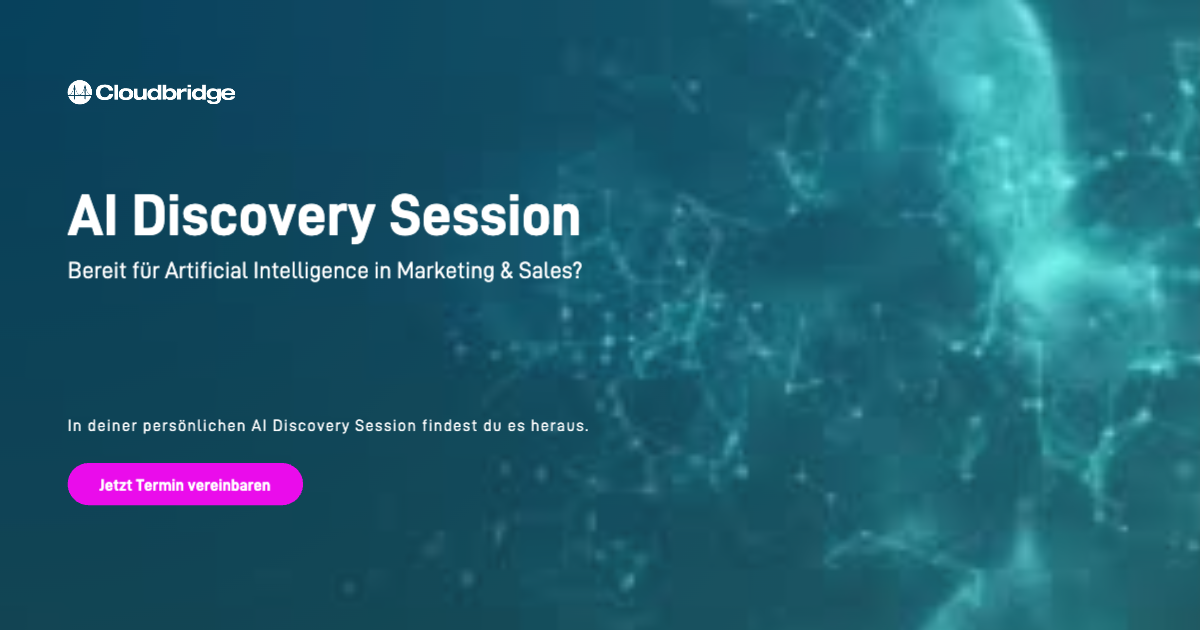 Cloudbridge

AI Discovery Session

Bereit für Artificial Intelligence in Marketing & Sales?

In deiner persönlichen AI Discovery Session findest du es heraus.

Jetzt Termin vereinbaren